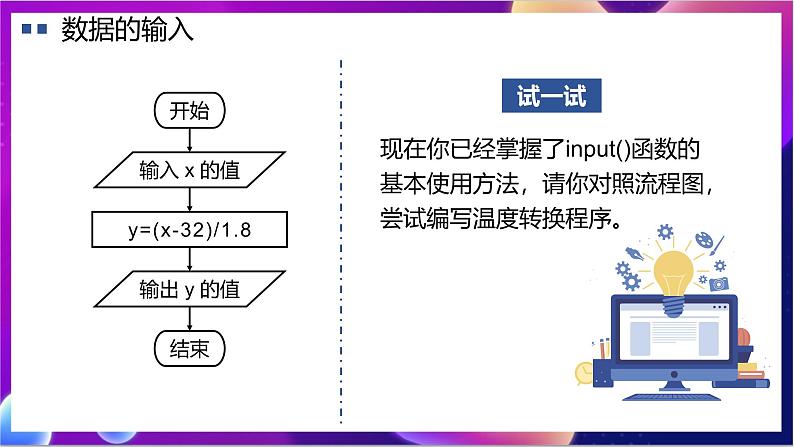 数据的输入

开始

输入 x 的值

y=(x-32)/1.8

输出 y 的值

结束

试一试

现在你已经掌握了input()函数的基本使用方法，请你对照流程图，尝试编写温度转换程序。